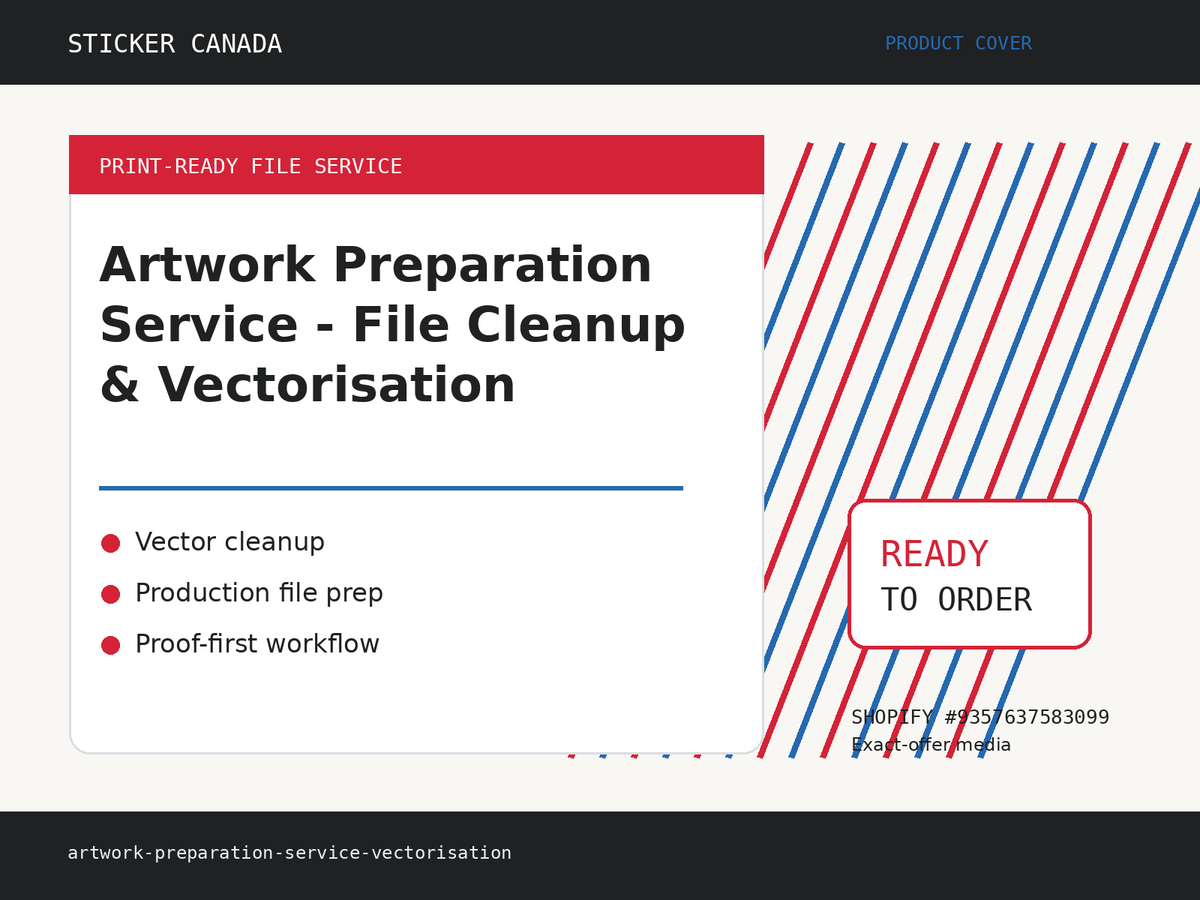 STICKER CANADA

PRODUCT COVER

PRINT-READY FILE SERVICE

Artwork Preparation Service - File Cleanup & Vectorisation

Vector cleanup

Production file prep

Proof-first workflow

READY
TO ORDER

SHOPIFY #9357637583099
Exact-offer media

artwork-preparation-service-vectorisation